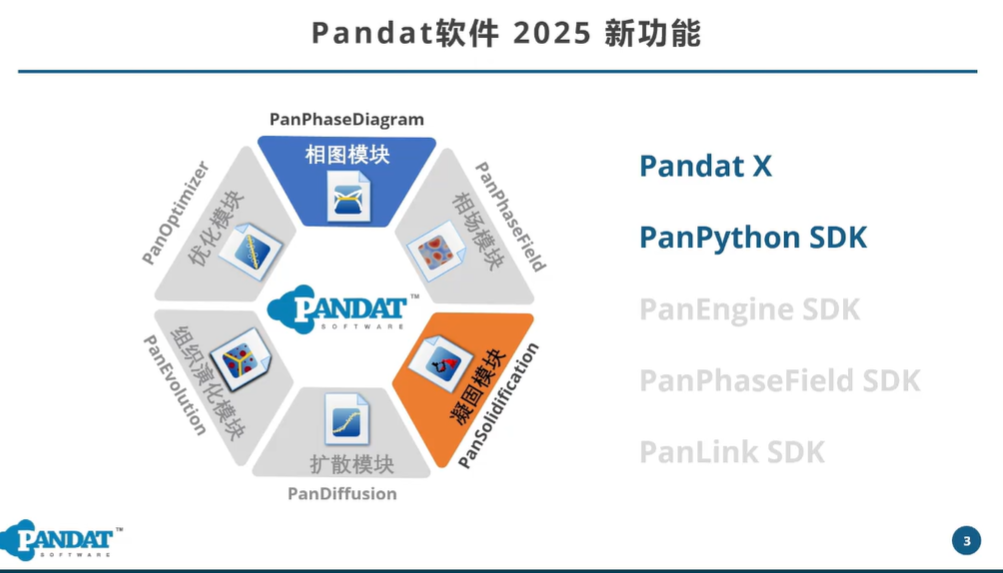 Pandat软件 2025 新功能

PanPhaseDiagram
相图模块

PanPhaseField
相场模块

PanSolidification
凝固模块

PanDiffusion
扩散模块

PanEvolution
组织演化模块

PanOptimizer
优化模块

PANDAT™
SOFTWARE

Pandat X

PanPython SDK

PanEngine SDK

PanPhaseField SDK

PanLink SDK

PANDAT™
SOFTWARE

3